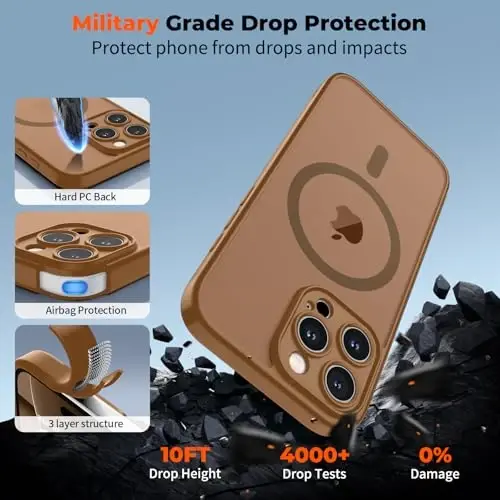 Military Grade Drop Protection
Protect phone from drops and impacts

Hard PC Back

Airbag Protection

3 layer structure

10FT
Drop Height

4000+
Drop Tests

0%
Damage